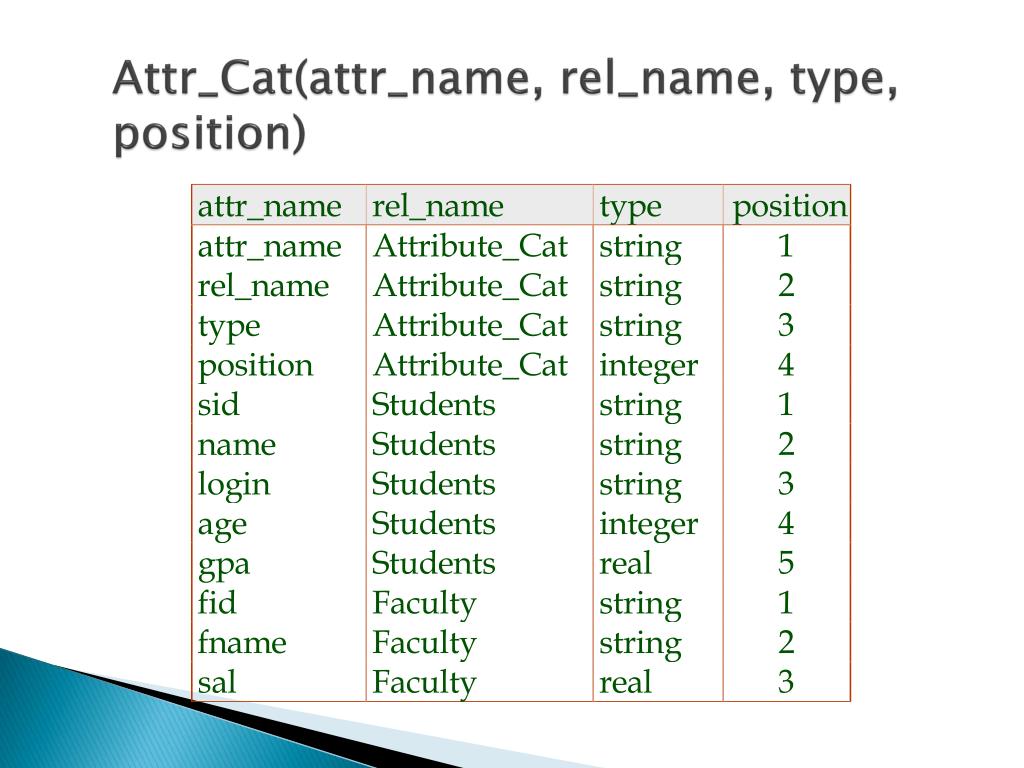 Attr_Cat(attr_name, rel_name, type, position)

| attr_name | rel_name | type | position |
|---|---|---|---|
| attr_name | Attribute_Cat | string | 1 |
| rel_name | Attribute_Cat | string | 2 |
| type | Attribute_Cat | string | 3 |
| position | Attribute_Cat | integer | 4 |
| sid | Students | string | 1 |
| name | Students | string | 2 |
| login | Students | string | 3 |
| age | Students | integer | 4 |
| gpa | Students | real | 5 |
| fid | Faculty | string | 1 |
| fname | Faculty | string | 2 |
| sal | Faculty | real | 3 |